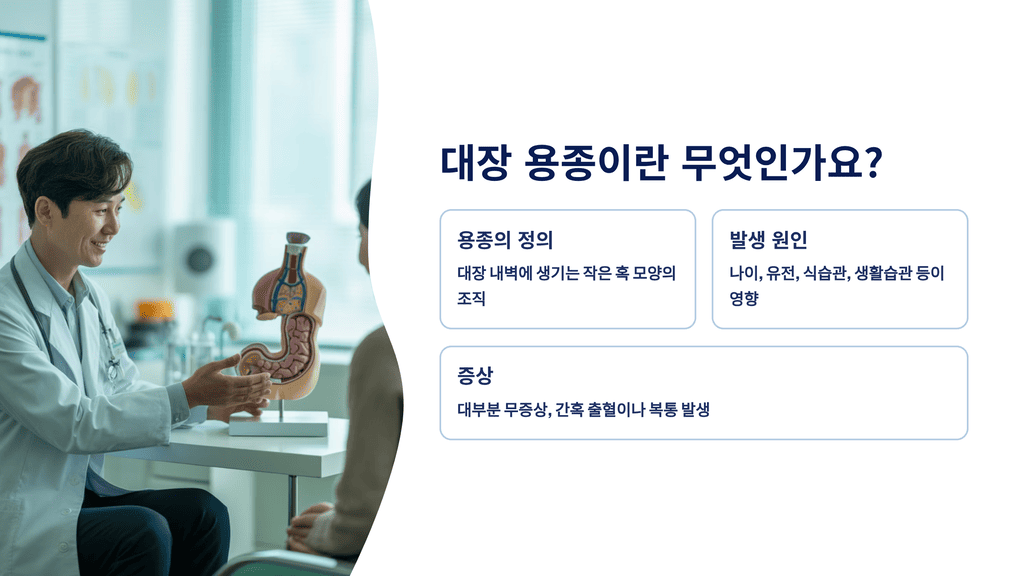 대장 용종이란 무엇인가요?

용종의 정의

대장 내벽에 생기는 작은 혹 모양의 조직

발생 원인

나이, 유전, 식습관, 생활습관 등이 영향

증상

대부분 무증상, 간혹 출혈이나 복통 발생